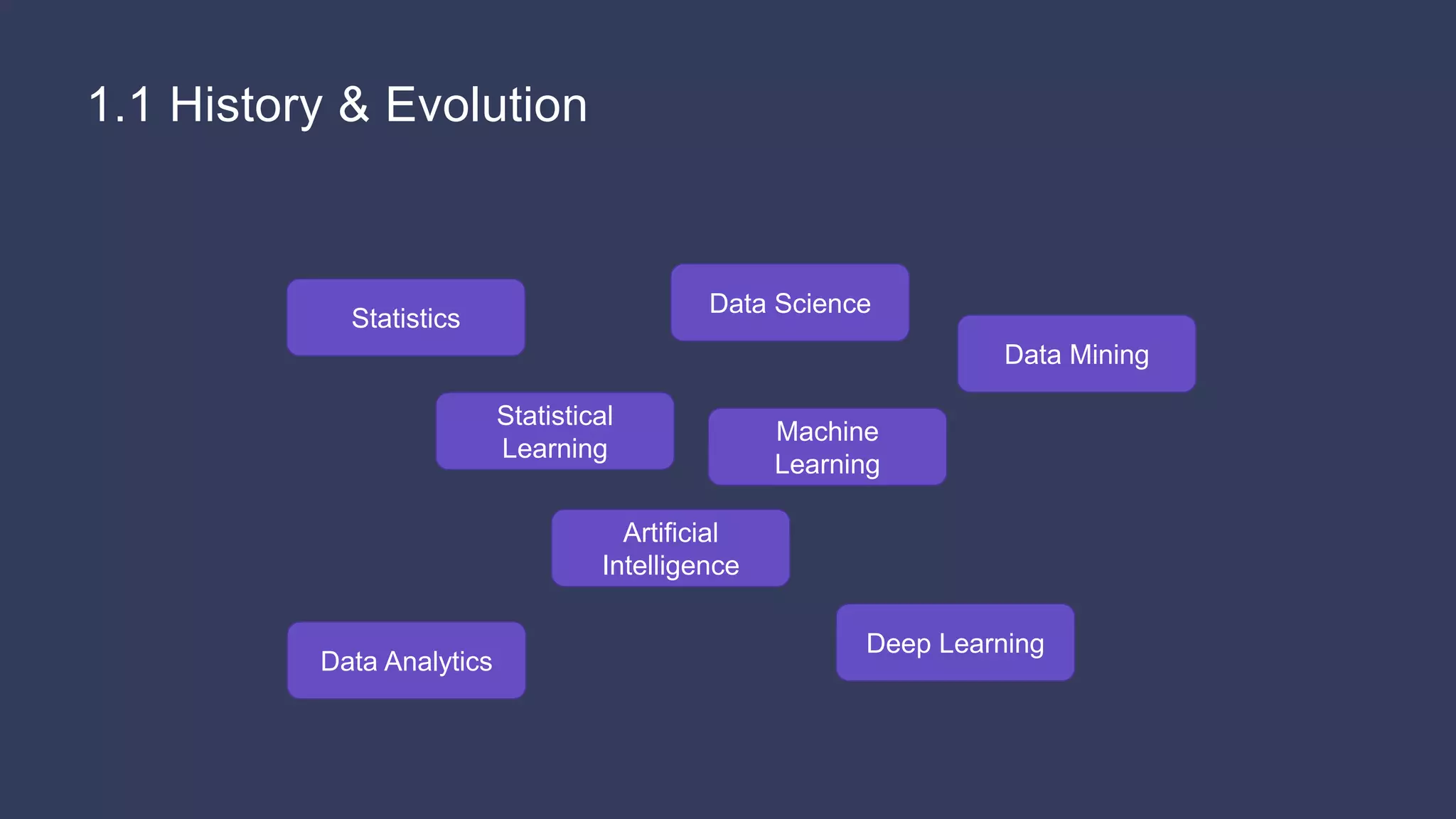 1.1 History & Evolution

Statistics

Data Science

Data Mining

Statistical Learning

Machine Learning

Artificial Intelligence

Data Analytics

Deep Learning